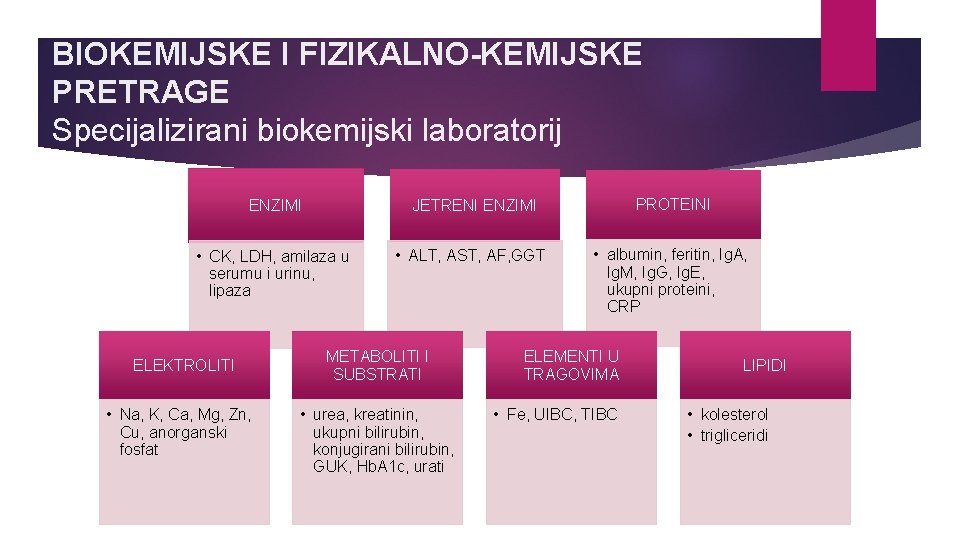 BIOKEMIJSKE I FIZIKALNO-KEMIJSKE PRETRAGE
Specijalizirani biokemijski laboratorij

ENZIMI
• CK, LDH, amilaza u serumu i urinu, lipaza

JETRENI ENZIMI
• ALT, AST, AF,GGT

PROTEINI
• albumin, feritin, IgA, IgM, IgG, IgE, ukupni proteini, CRP

ELEKTROLITI
• Na, K, Ca, Mg, Zn, Cu, anorganski fosfat

METABOLITI I SUBSTRATI
• urea, kreatinin, ukupni bilirubin, konjugirani bilirubin, GUK, HbA1c, urati

ELEMENTI U TRAGOVIMA
• Fe, UIBC, TIBC

LIPIDI
• kolesterol
• trigliceridi